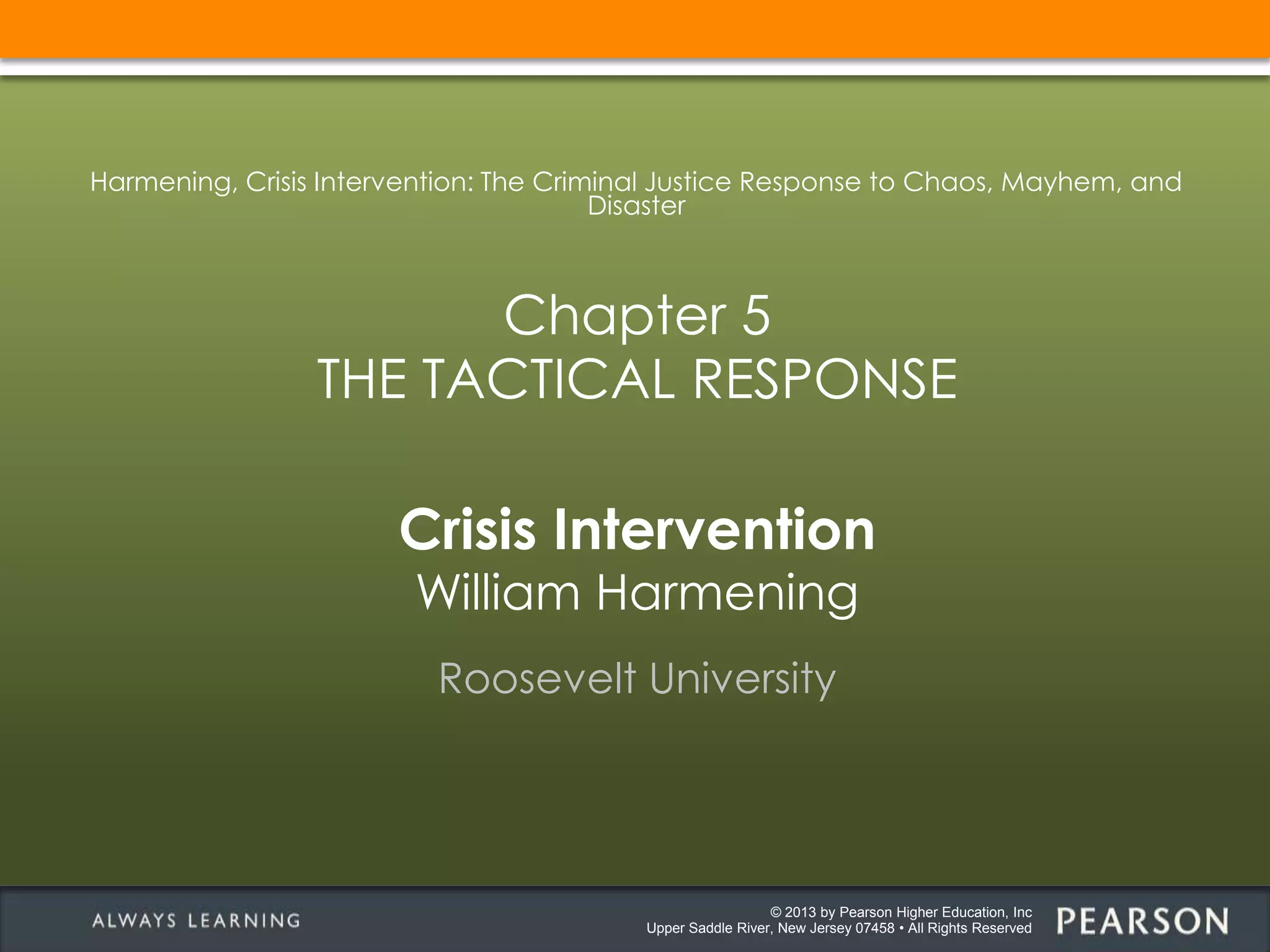 Harmening, Crisis Intervention: The Criminal Justice Response to Chaos, Mayhem, and Disaster

Chapter 5
THE TACTICAL RESPONSE

Crisis Intervention
William Harmening

Roosevelt University

ALWAYS LEARNING

© 2013 by Pearson Higher Education, Inc
Upper Saddle River, New Jersey 07458 • All Rights Reserved

PEARSON